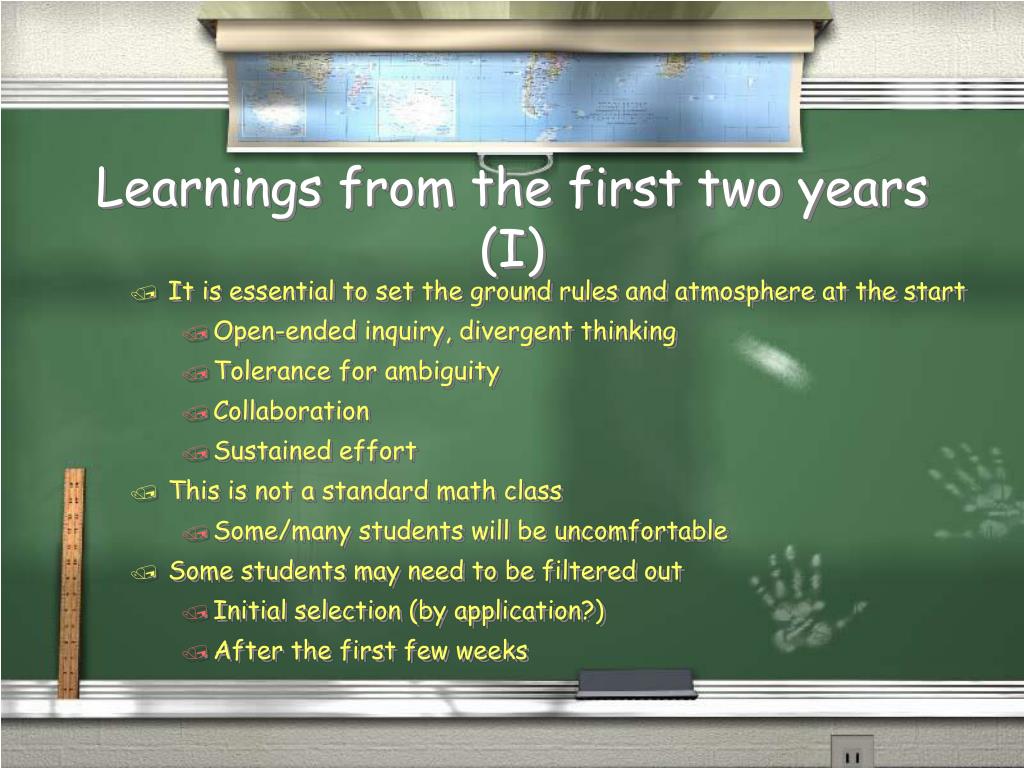 Learnings from the first two years (I)

It is essential to set the ground rules and atmosphere at the start

Open-ended inquiry, divergent thinking

Tolerance for ambiguity

Collaboration

Sustained effort

This is not a standard math class

Some/many students will be uncomfortable

Some students may need to be filtered out

Initial selection (by application?)

After the first few weeks